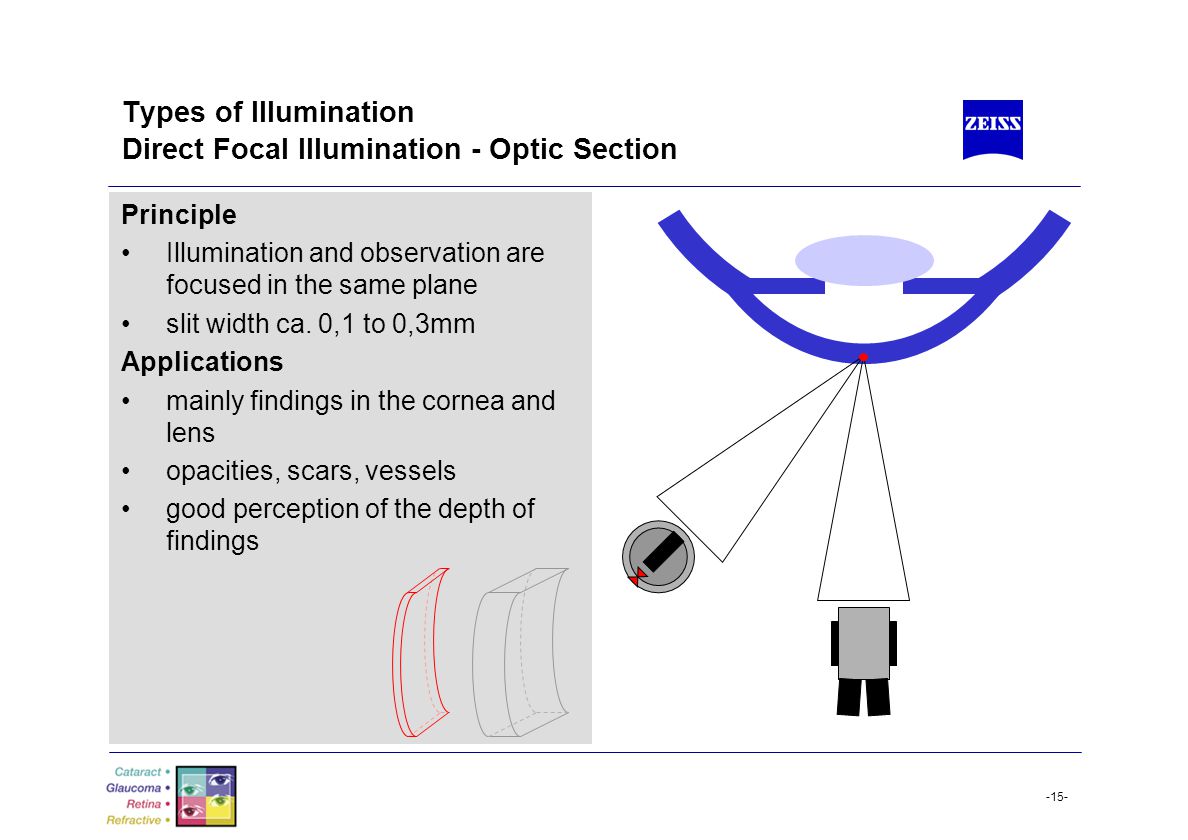 Types of Illumination
Direct Focal Illumination - Optic Section

ZEISS

Principle
• Illumination and observation are focused in the same plane
• slit width ca. 0,1 to 0,3mm

Applications
• mainly findings in the cornea and lens
• opacities, scars, vessels
• good perception of the depth of findings

Cataract •
Glaucoma •
Retina •
Refractive •

-15-